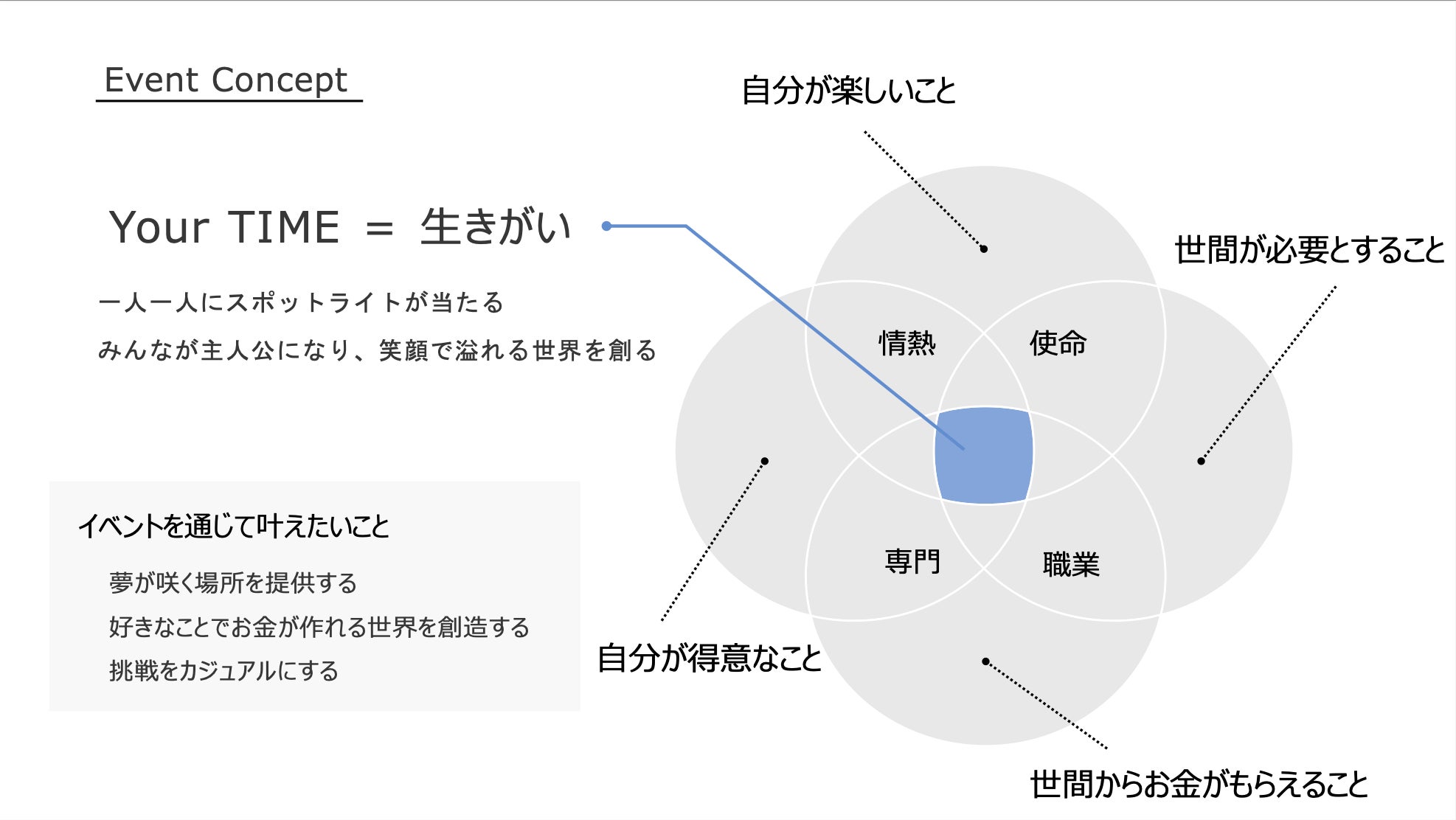 Event Concept

Your TIME = 生きがい

一人一人にスポットライトが当たる

みんなが主人公になり、笑顔で溢れる世界を創る

イベントを通じて叶えたいこと

夢が咲く場所を提供する

好きなことでお金が作れる世界を創造する

挑戦をカジュアルにする

自分が楽しいこと

世間が必要とすること

情熱

使命

専門

職業

自分が得意なこと

世間からお金がもらえること